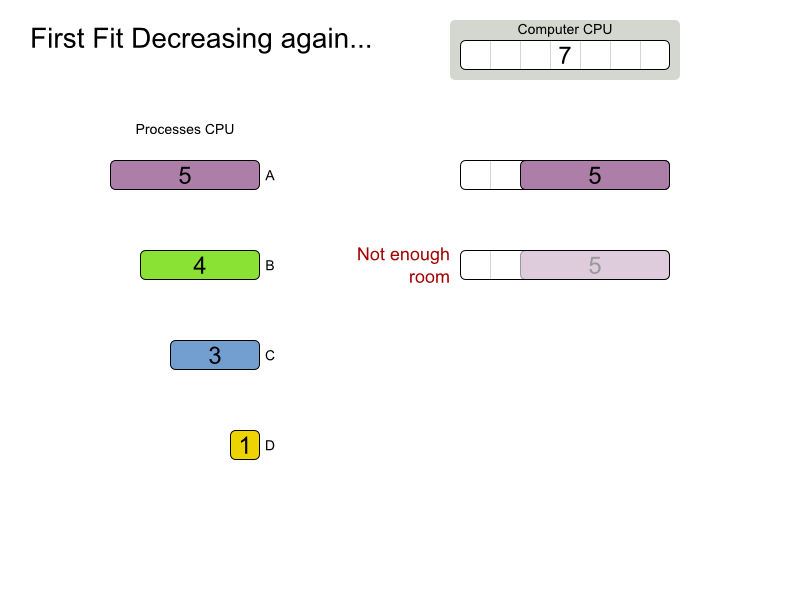 First Fit Decreasing again...

Computer CPU

7

Processes CPU

5 A

4 B

3 C

1 D

5

Not enough room

5